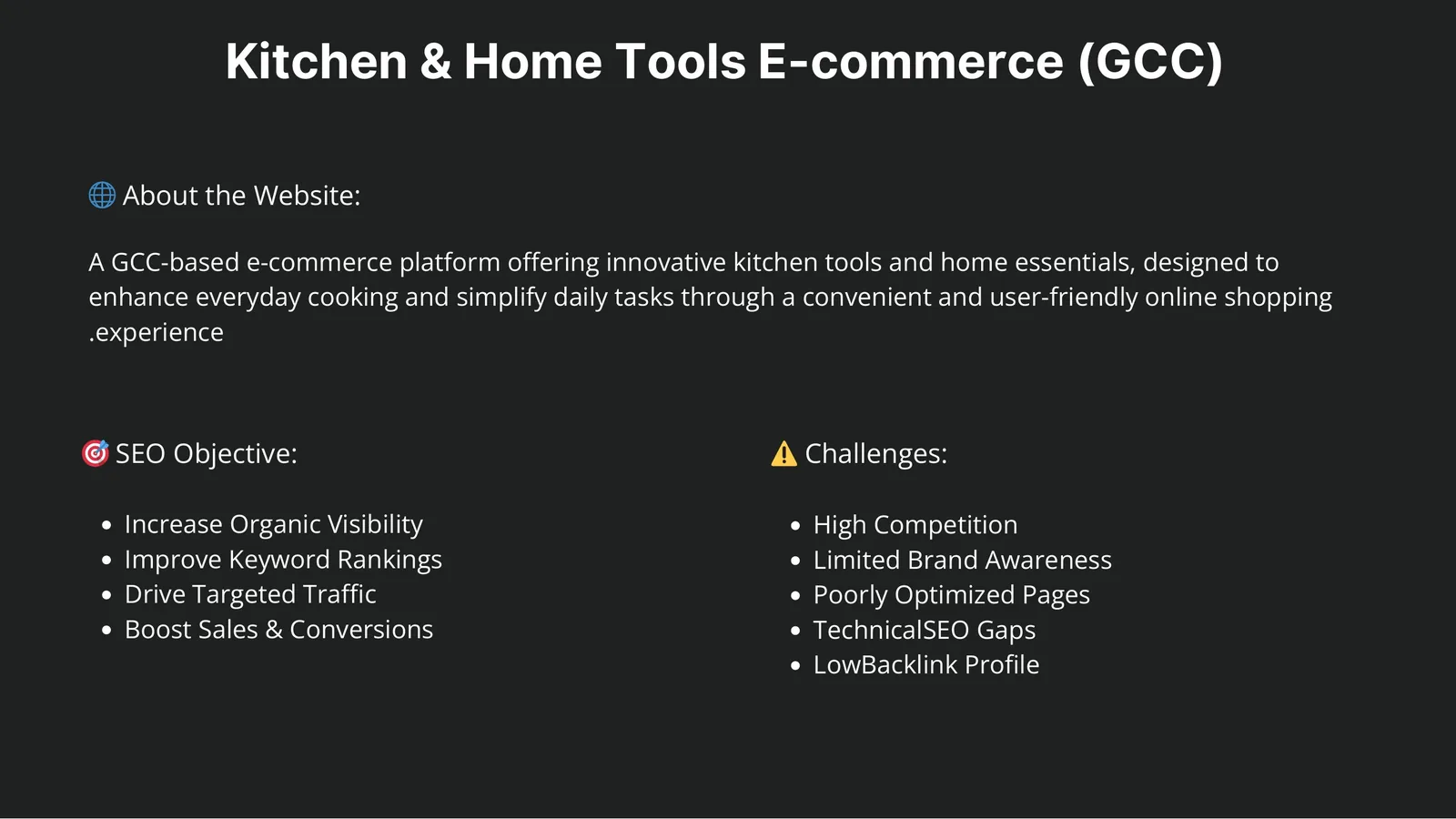 Kitchen & Home Tools E-commerce (GCC)

🌐 About the Website:

A GCC-based e-commerce platform offering innovative kitchen tools and home essentials, designed to enhance everyday cooking and simplify daily tasks through a convenient and user-friendly online shopping .experience

🎯 SEO Objective:

- Increase Organic Visibility
- Improve Keyword Rankings
- Drive Targeted Traffic
- Boost Sales & Conversions

⚠️ Challenges:

- High Competition
- Limited Brand Awareness
- Poorly Optimized Pages
- TechnicalSEO Gaps
- LowBacklink Profile